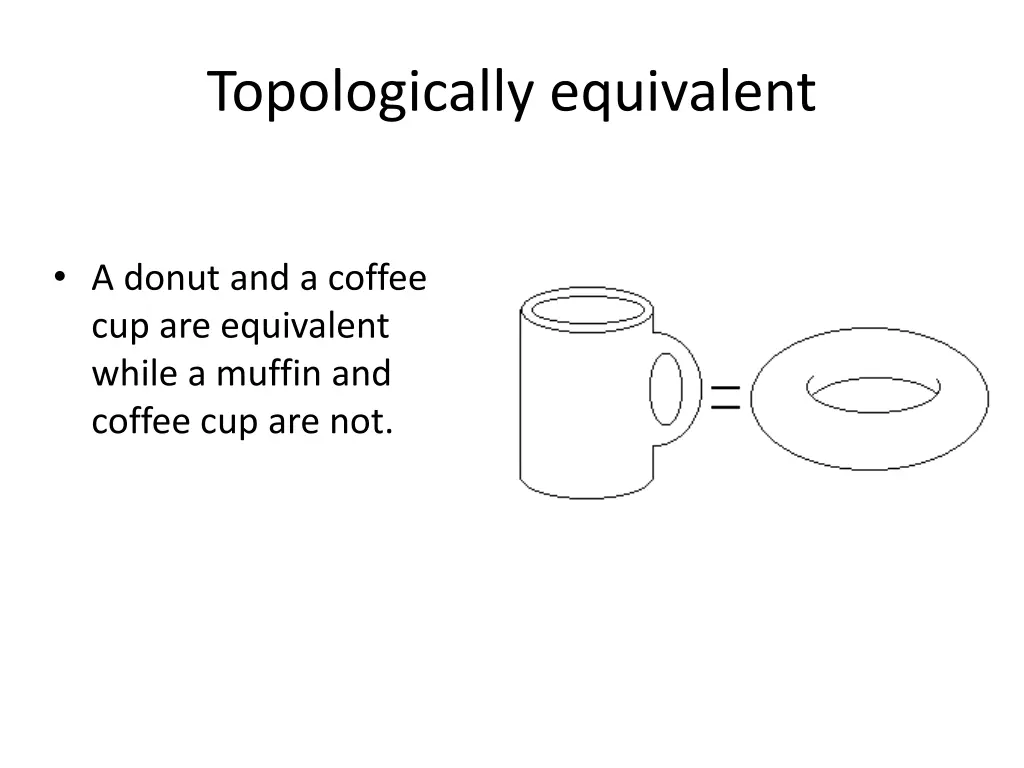 Topologically equivalent

• A donut and a coffee cup are equivalent while a muffin and coffee cup are not.

=